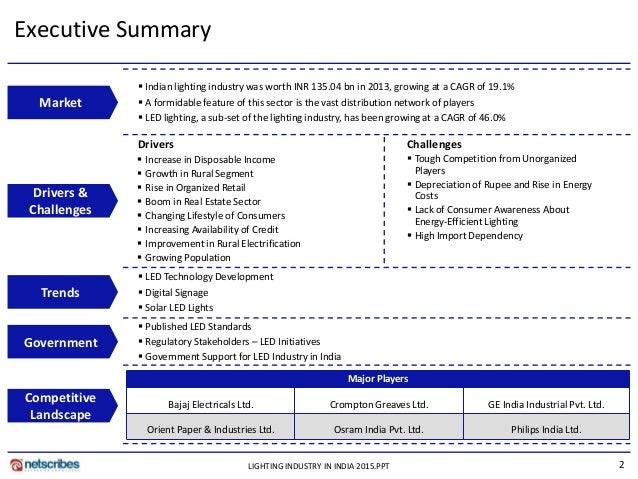 Executive Summary

Market

▪ Indian lighting industry was worth INR 135.04 bn in 2013, growing at a CAGR of 19.1%
▪ A formidable feature of this sector is the vast distribution network of players
▪ LED lighting, a sub-set of the lighting industry, has been growing at a CAGR of 46.0%

Drivers & Challenges

Drivers
▪ Increase in Disposable Income
▪ Growth in Rural Segment
▪ Rise in Organized Retail
▪ Boom in Real Estate Sector
▪ Changing Lifestyle of Consumers
▪ Increasing Availability of Credit
▪ Improvement in Rural Electrification
▪ Growing Population

Challenges
▪ Tough Competition from Unorganized Players
▪ Depreciation of Rupee and Rise in Energy Costs
▪ Lack of Consumer Awareness About Energy-Efficient Lighting
▪ High Import Dependency

Trends

▪ LED Technology Development
▪ Digital Signage
▪ Solar LED Lights

Government

▪ Published LED Standards
▪ Regulatory Stakeholders – LED Initiatives
▪ Government Support for LED Industry in India

Competitive Landscape

| Major Players | | |
|---|---|---|
| Bajaj Electricals Ltd. | Crompton Greaves Ltd. | GE India Industrial Pvt. Ltd. |
| Orient Paper & Industries Ltd. | Osram India Pvt. Ltd. | Philips India Ltd. |

netscribes

LIGHTING INDUSTRY IN INDIA 2015.PPT

2